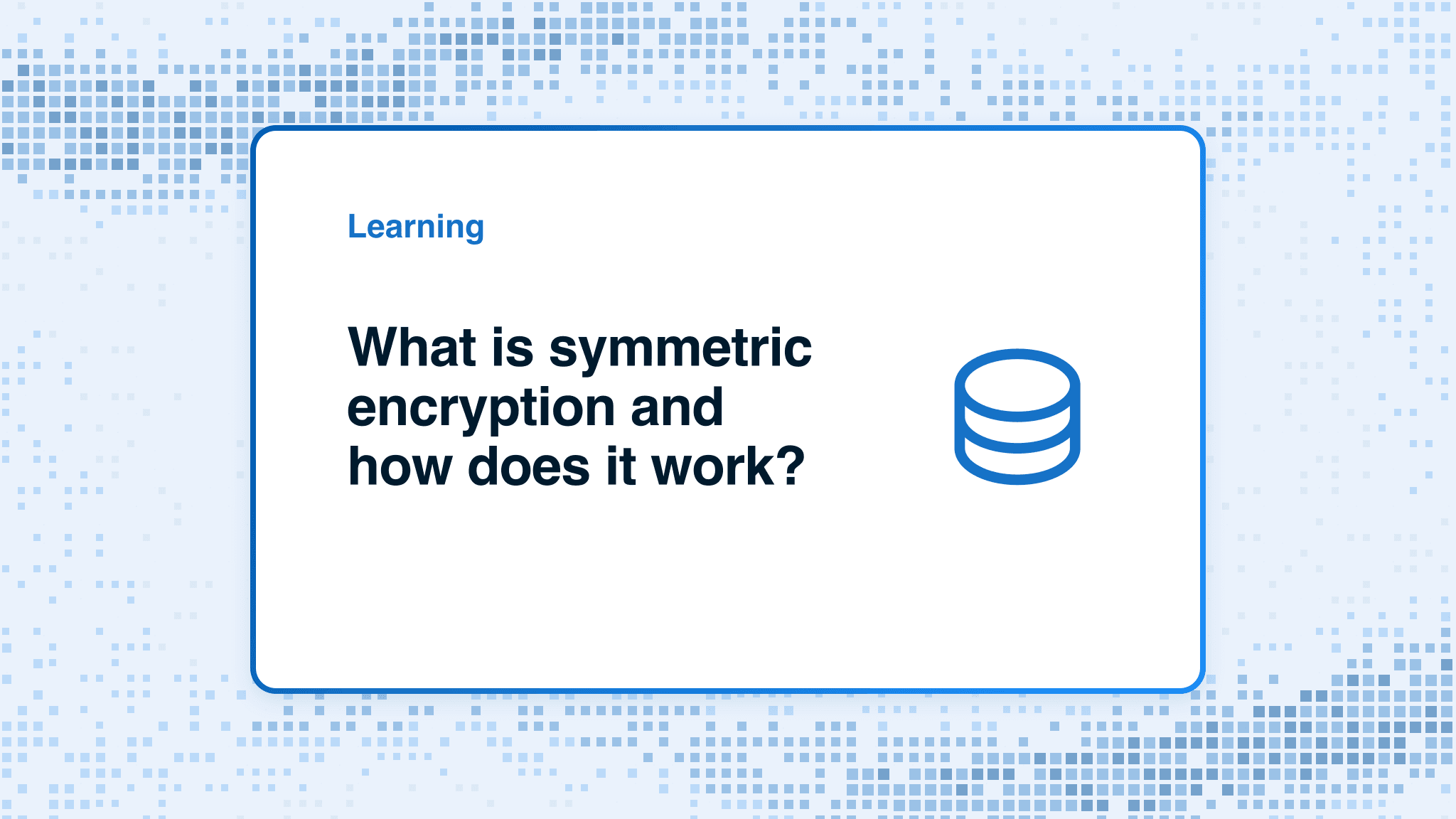 Learning

What is symmetric encryption and how does it work?